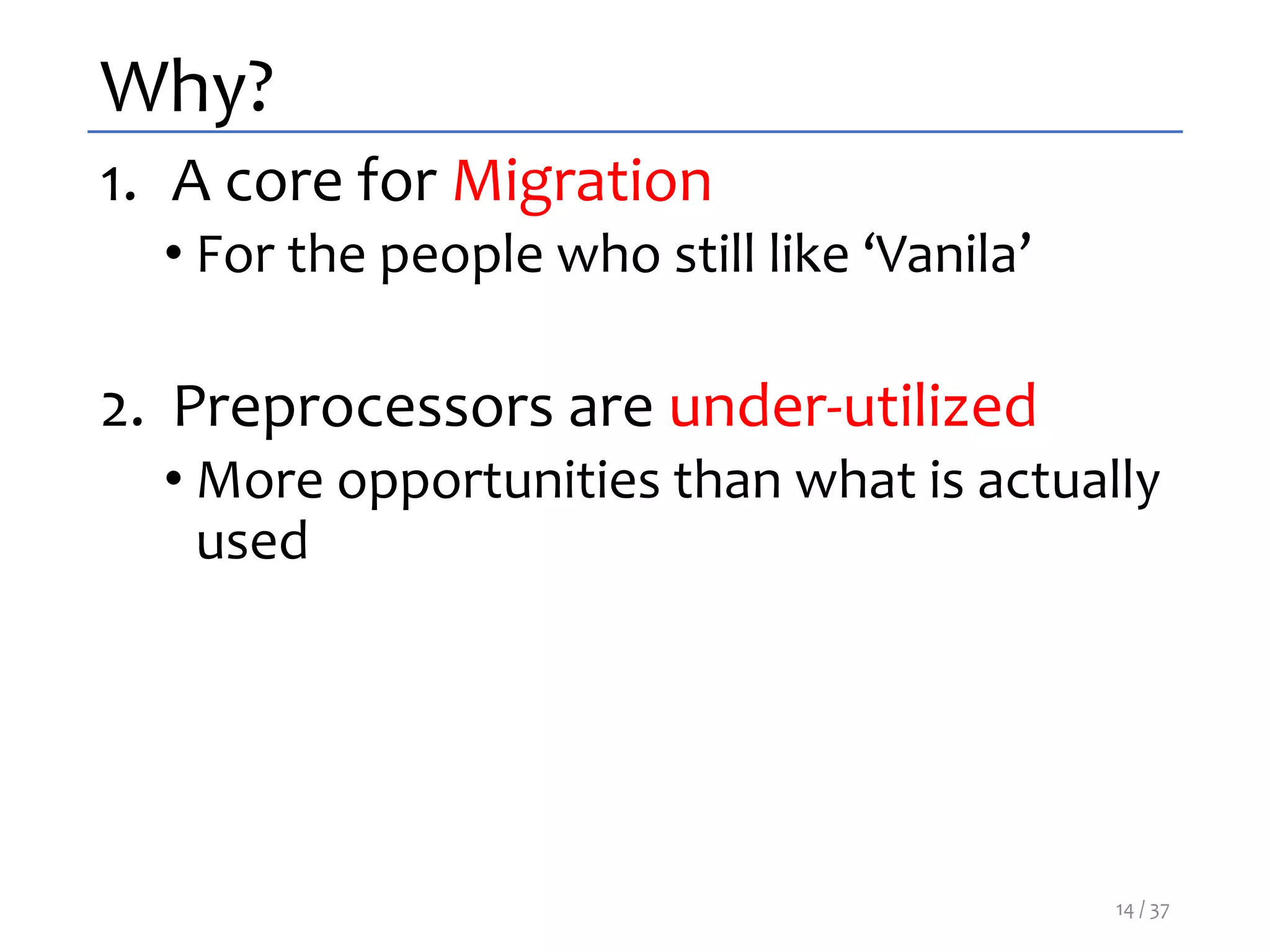 Why?

1. A core for Migration
• For the people who still like ‘Vanila’

2. Preprocessors are under-utilized
• More opportunities than what is actually used

14 / 37